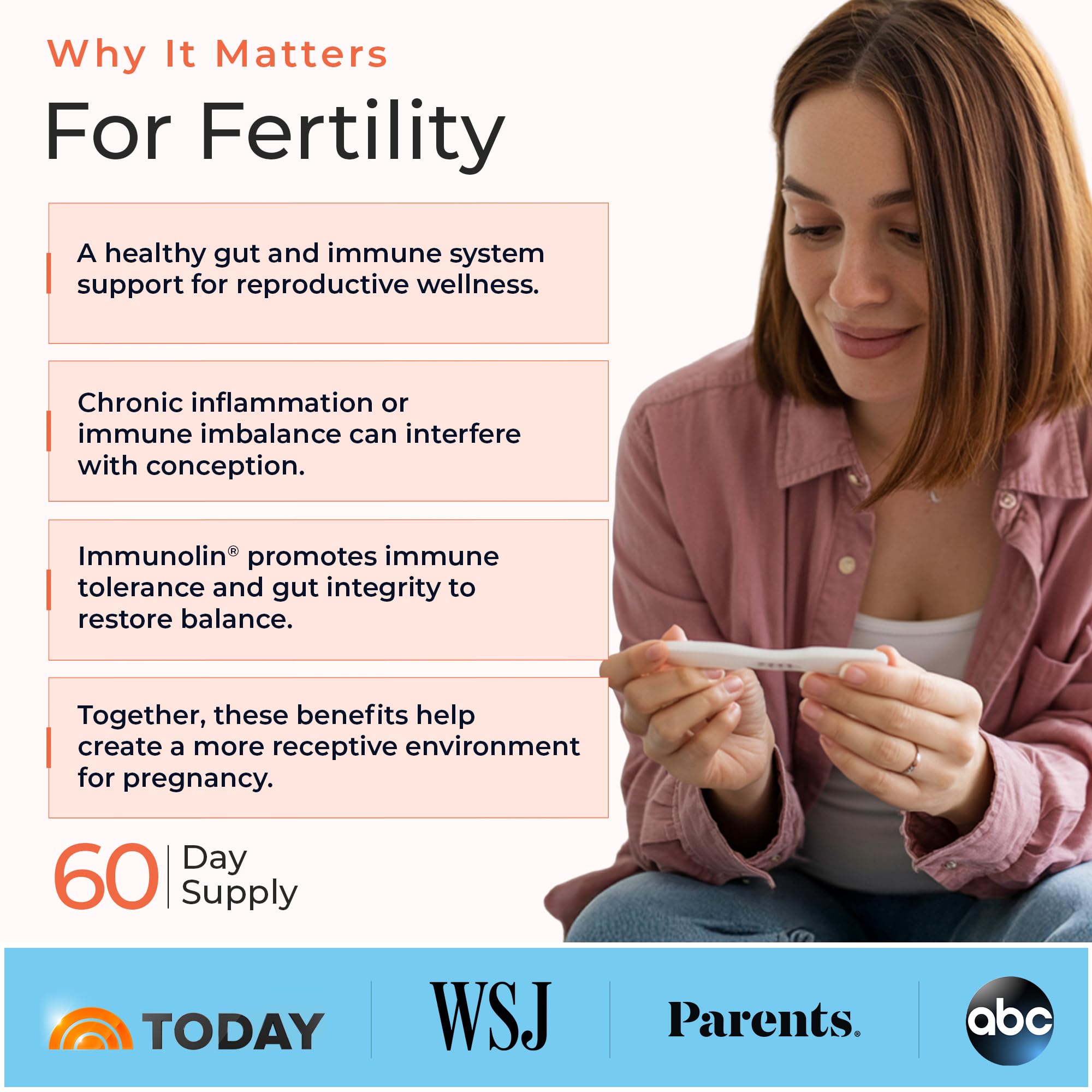 Why It Matters

For Fertility

A healthy gut and immune system support for reproductive wellness.

Chronic inflammation or immune imbalance can interfere with conception.

Immunolin® promotes immune tolerance and gut integrity to restore balance.

Together, these benefits help create a more receptive environment for pregnancy.

60 Day Supply

TODAY

WSJ

Parents.

abc